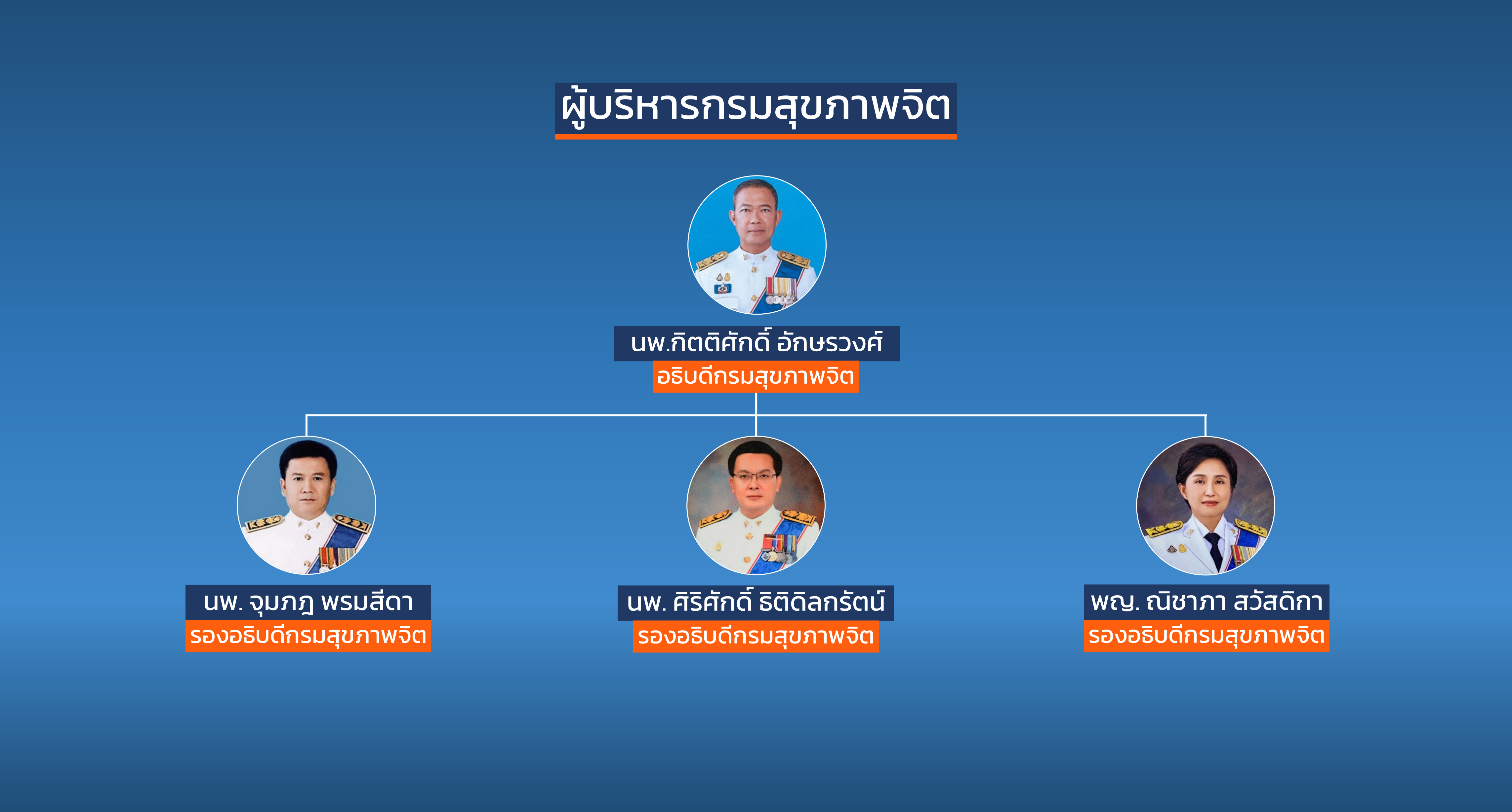 ผู้บริหารกรมสุขภาพจิต

นพ.กิตติศักดิ์ อักษรวงศ์
อธิบดีกรมสุขภาพจิต

นพ. จุมภฏ พรมสีดา
รองอธิบดีกรมสุขภาพจิต

นพ. ศิริศักดิ์ ธิติดิลกรัตน์
รองอธิบดีกรมสุขภาพจิต

พญ. ณิชาภา สวัสดิกา
รองอธิบดีกรมสุขภาพจิต